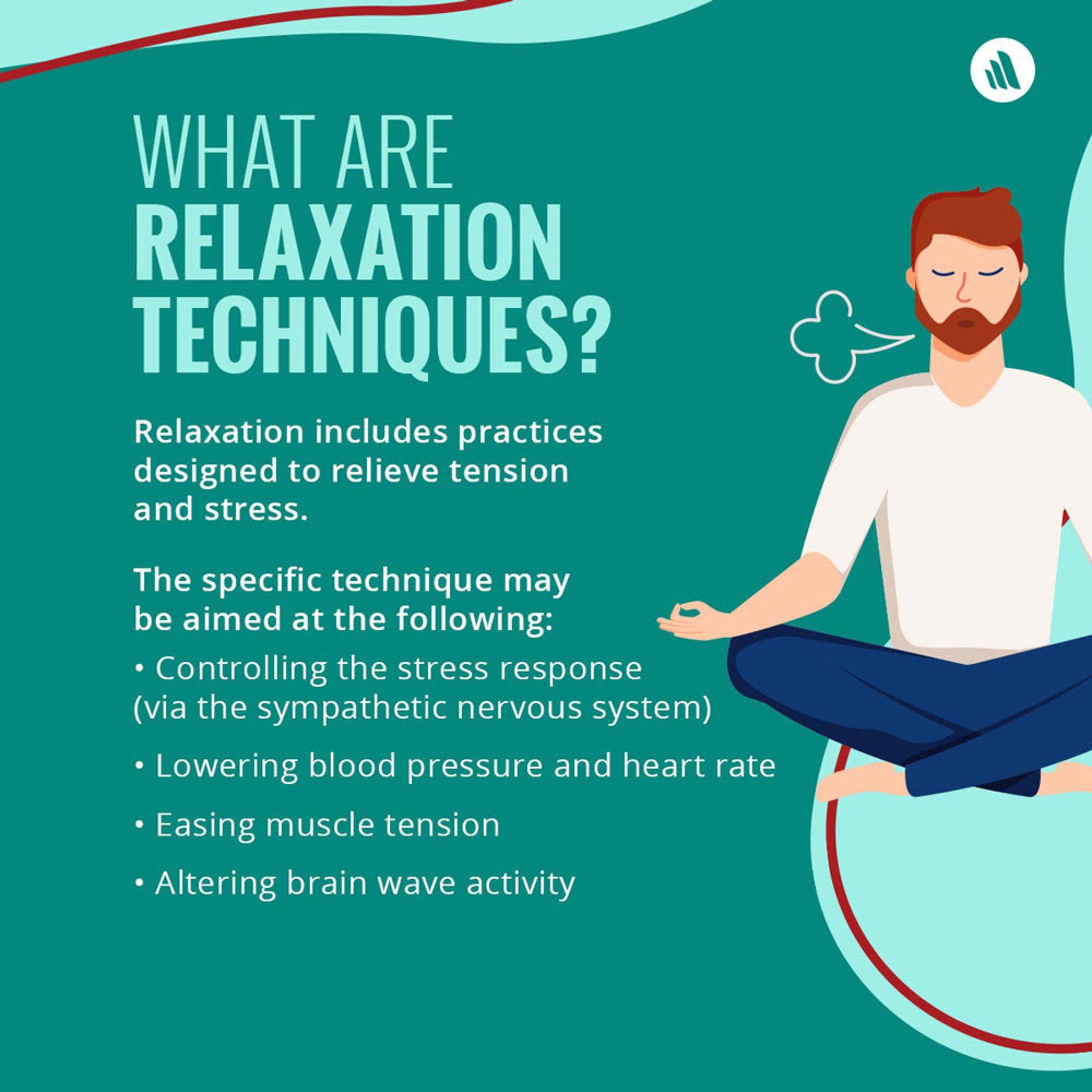 WHAT ARE
RELAXATION
TECHNIQUES?

Relaxation includes practices designed to relieve tension and stress.

The specific technique may be aimed at the following:

• Controlling the stress response (via the sympathetic nervous system)

• Lowering blood pressure and heart rate

• Easing muscle tension

• Altering brain wave activity